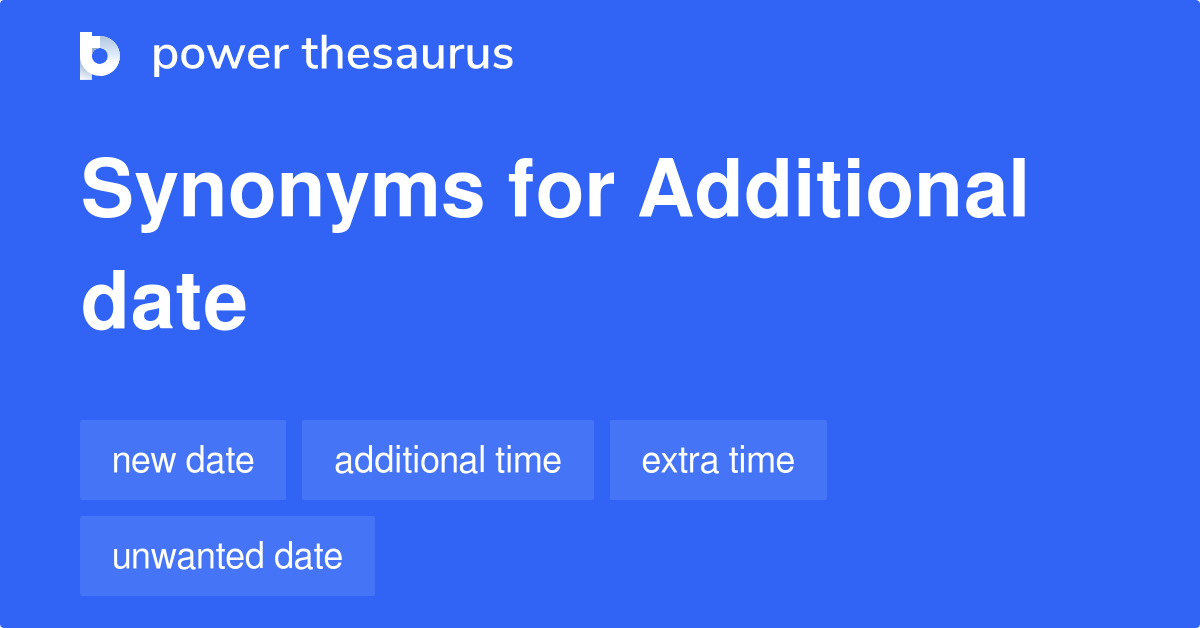 power thesaurus

Synonyms for Additional date

new date
additional time
extra time
unwanted date